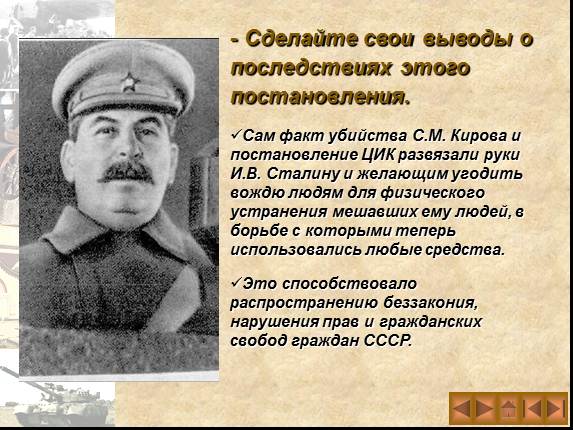 - Сделайте свои выводы о последствиях этого постановления.

✓Сам факт убийства С.М. Кирова и постановление ЦИК развязали руки И.В. Сталину и желающим угодить вождю людям для физического устранения мешавших ему людей, в борьбе с которыми теперь использовались любые средства.

✓Это способствовало распространению беззакония, нарушения прав и гражданских свобод граждан СССР.